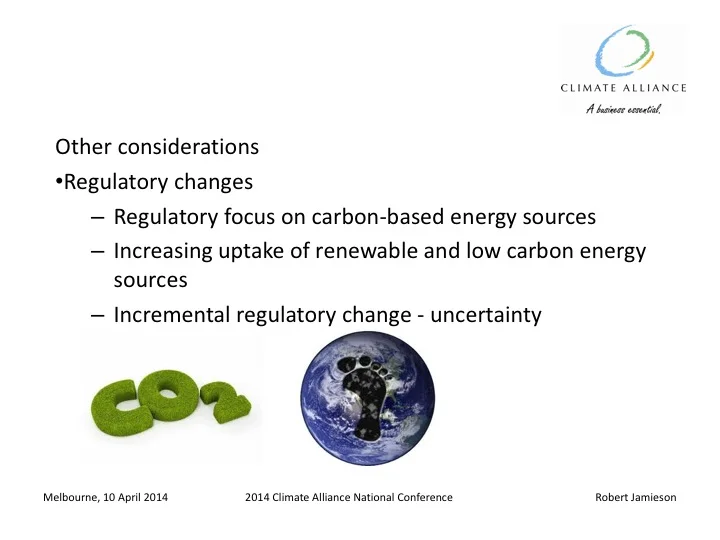 CLIMATE ALLIANCE
A business essential.

Other considerations
•Regulatory changes
– Regulatory focus on carbon-based energy sources
– Increasing uptake of renewable and low carbon energy sources
– Incremental regulatory change - uncertainty

$CO_2$

Melbourne, 10 April 2014 2014 Climate Alliance National Conference Robert Jamieson